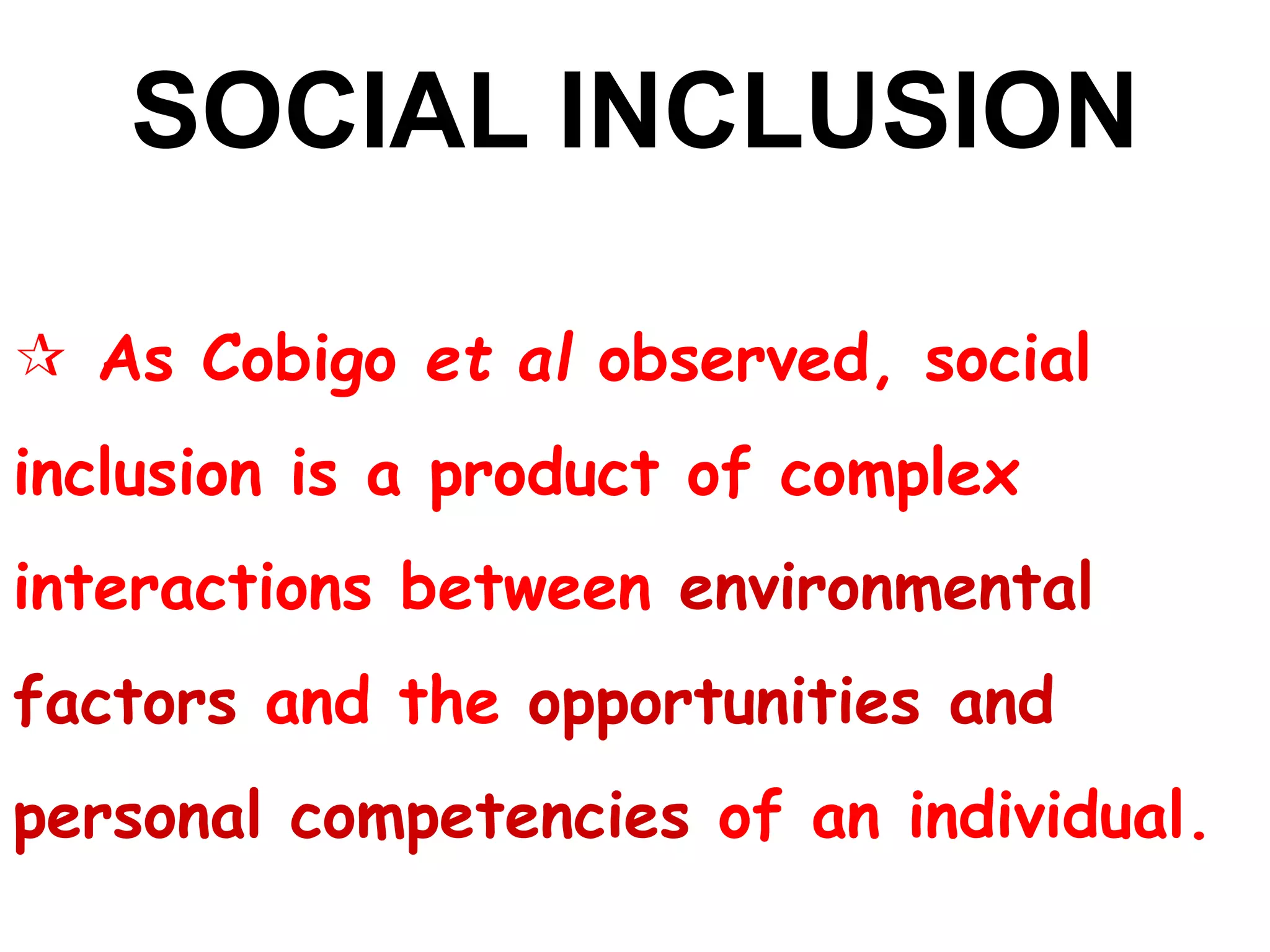 SOCIAL INCLUSION

☆ As Cobigo et al observed, social inclusion is a product of complex interactions between environmental factors and the opportunities and personal competencies of an individual.